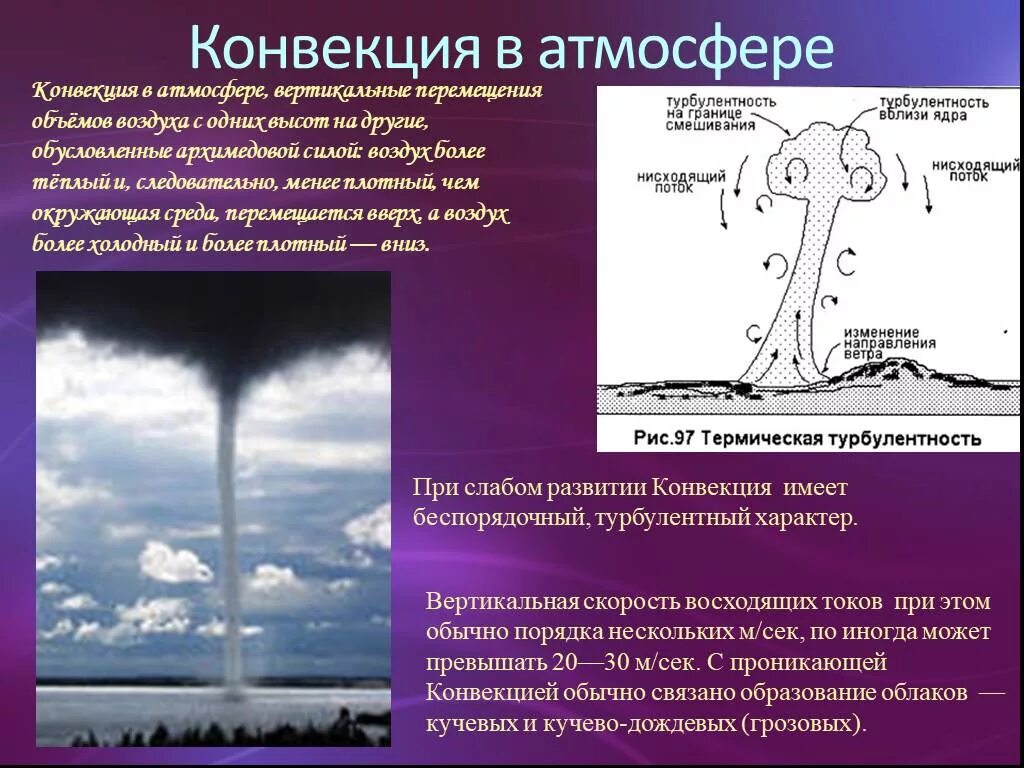 Конвекция в атмосфере

Конвекция в атмосфере, вертикальные перемещения объёмов воздуха с одних высот на другие, обусловленные архимедовой силой: воздух более тёплый и, следовательно, менее плотный, чем окружающая среда, перемещается вверх, а воздух более холодный и более плотный — вниз.

турбулентность на границе смешивания

турбулентность вблизи ядра

нисходящий поток

нисходящий поток

изменение направления ветра

Рис.97 Термическая турбулентность

При слабом развитии Конвекция имеет беспорядочный, турбулентный характер.

Вертикальная скорость восходящих токов при этом обычно порядка нескольких м/сек, по иногда может превышать 20—30 м/сек. С проникающей Конвекцией обычно связано образование облаков — кучевых и кучево-дождевых (грозовых).